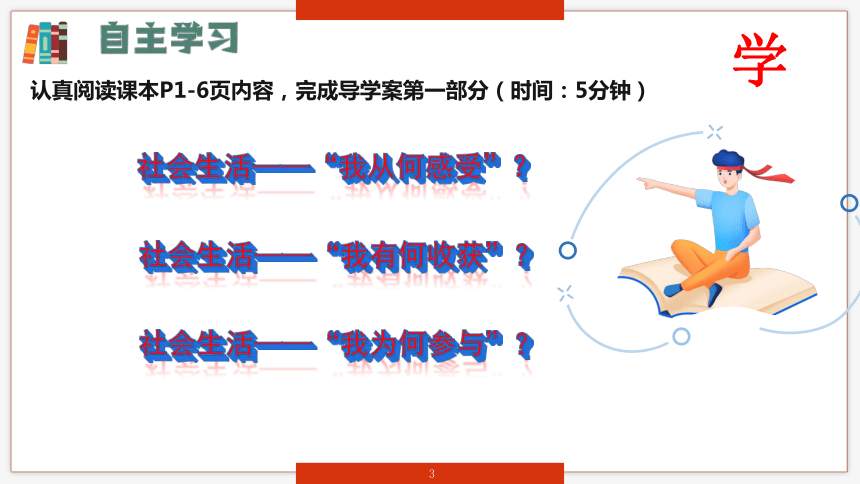 自主学习

学

认真阅读课本P1-6页内容，完成导学案第一部分（时间：5分钟）

社会生活——“我从何感受”？

社会生活——“我有何收获”？

社会生活——“我为何参与”？

3